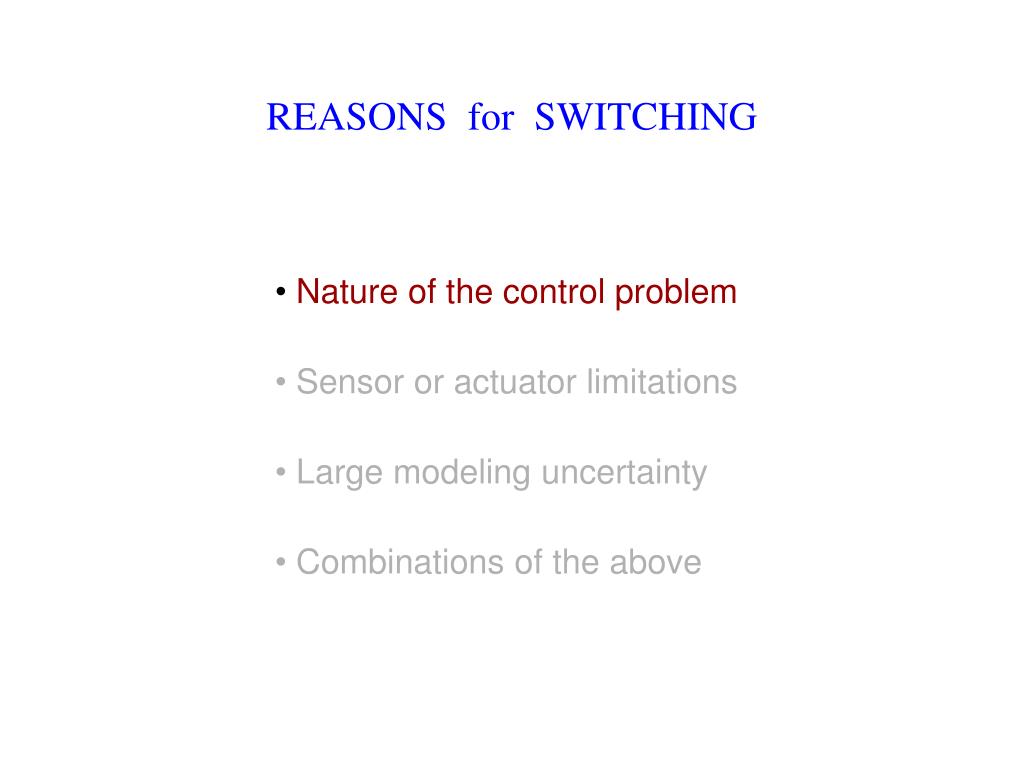 REASONS for SWITCHING

• Nature of the control problem

• Sensor or actuator limitations

• Large modeling uncertainty

• Combinations of the above